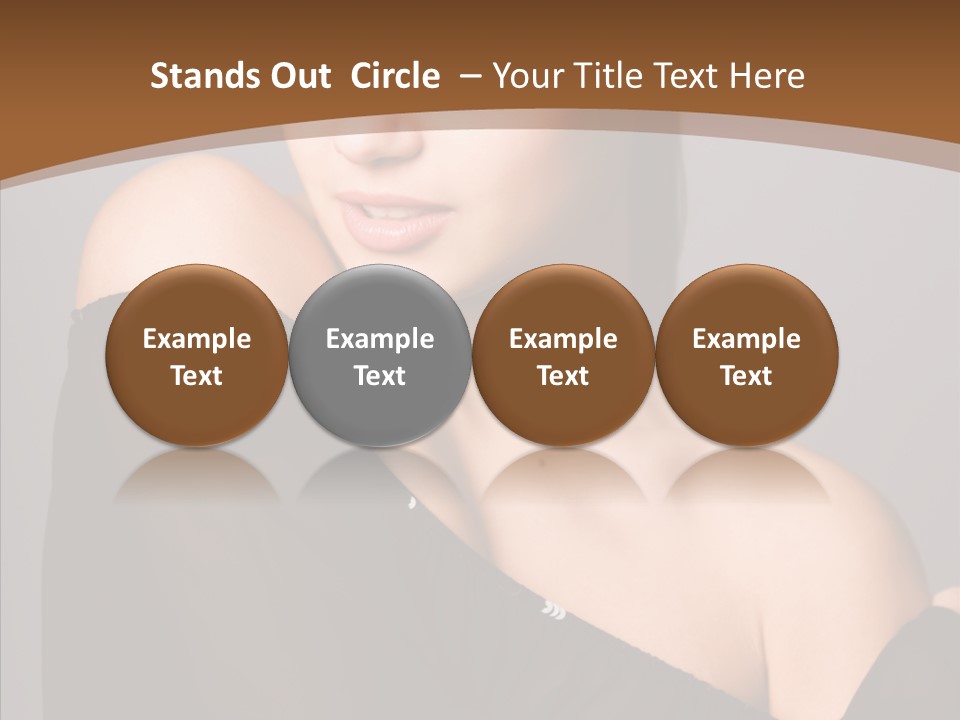 Stands Out Circle – Your Title Text Here

Example Text

Example Text

Example Text

Example Text